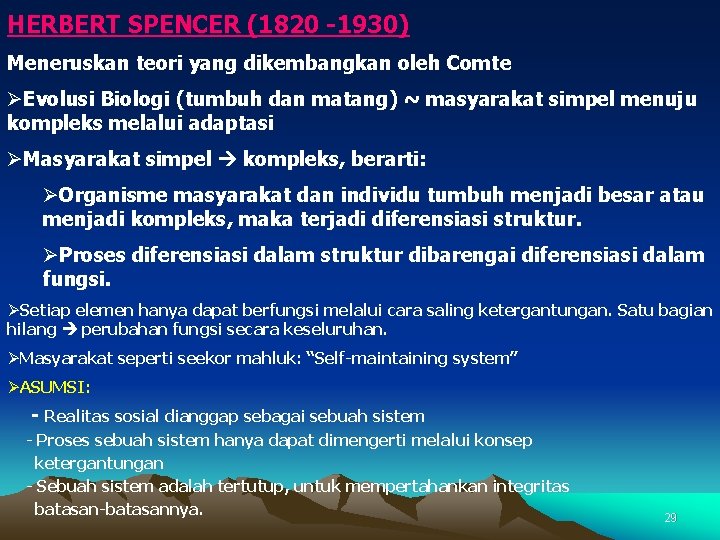 HERBERT SPENCER (1820 -1930)

Meneruskan teori yang dikembangkan oleh Comte

➢Evolusi Biologi (tumbuh dan matang) ~ masyarakat simpel menuju kompleks melalui adaptasi

➢Masyarakat simpel → kompleks, berarti:

➢Organisme masyarakat dan individu tumbuh menjadi besar atau menjadi kompleks, maka terjadi diferensiasi struktur.

➢Proses diferensiasi dalam struktur dibarengai diferensiasi dalam fungsi.

➢Setiap elemen hanya dapat berfungsi melalui cara saling ketergantungan. Satu bagian hilang → perubahan fungsi secara keseluruhan.

➢Masyarakat seperti seekor mahluk: "Self-maintaining system"

➢ASUMSI:

- Realitas sosial dianggap sebagai sebuah sistem
- Proses sebuah sistem hanya dapat dimengerti melalui konsep ketergantungan
- Sebuah sistem adalah tertutup, untuk mempertahankan integritas batasan-batasannya.

29